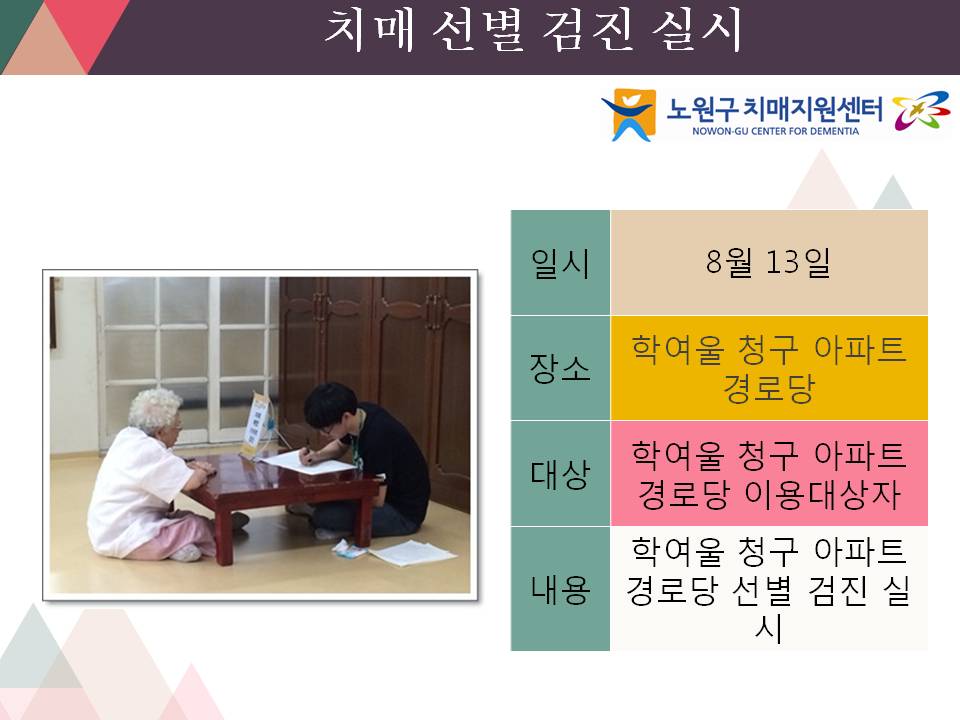 치매 선별 검진 실시

노원구 치매지원센터
NOWON-GU CENTER FOR DEMENTIA

| 일시 | 8월 13일 |
|---|---|
| 장소 | 학여울 청구 아파트 경로당 |
| 대상 | 학여울 청구 아파트 경로당 이용대상자 |
| 내용 | 학여울 청구 아파트 경로당 선별 검진 실시 |